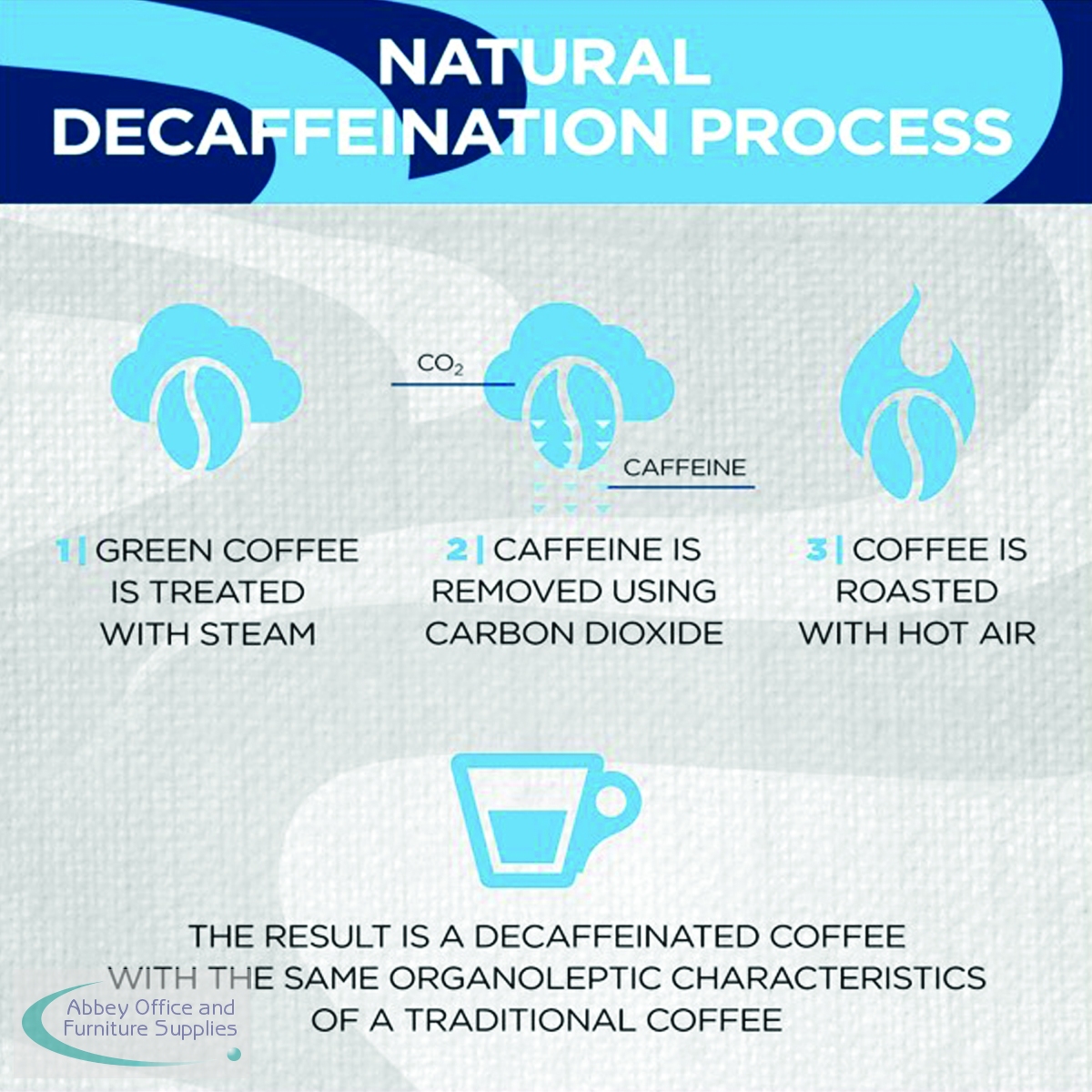 NATURAL DECAFFEINATION PROCESS

$CO_2$

CAFFEINE

1 | GREEN COFFEE IS TREATED WITH STEAM

2 | CAFFEINE IS REMOVED USING CARBON DIOXIDE

3 | COFFEE IS ROASTED WITH HOT AIR

THE RESULT IS A DECAFFEINATED COFFEE WITH THE SAME ORGANOLEPTIC CHARACTERISTICS OF A TRADITIONAL COFFEE

Abbey Office and Furniture Supplies